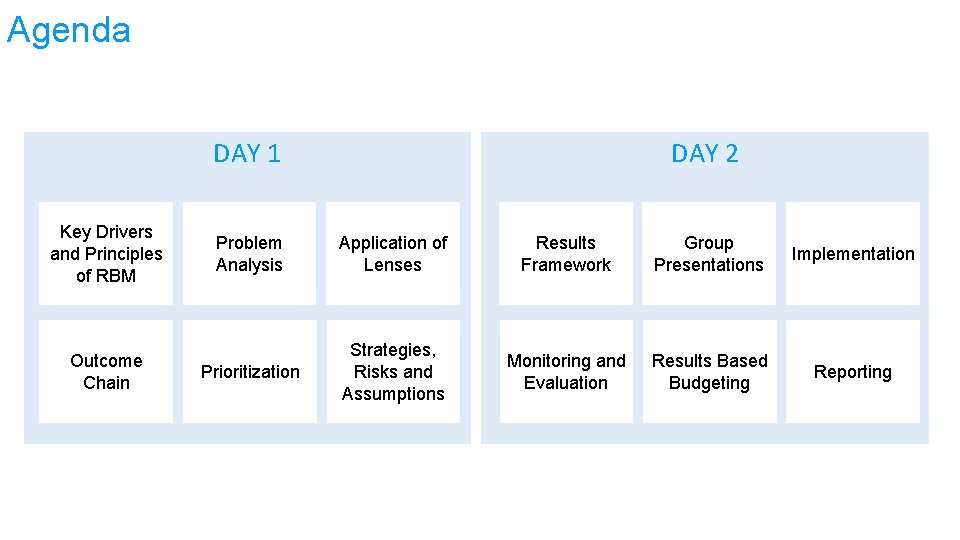 Agenda

DAY 1

Key Drivers and Principles of RBM

Problem Analysis

Application of Lenses

Outcome Chain

Prioritization

Strategies, Risks and Assumptions

DAY 2

Results Framework

Group Presentations

Implementation

Monitoring and Evaluation

Results Based Budgeting

Reporting